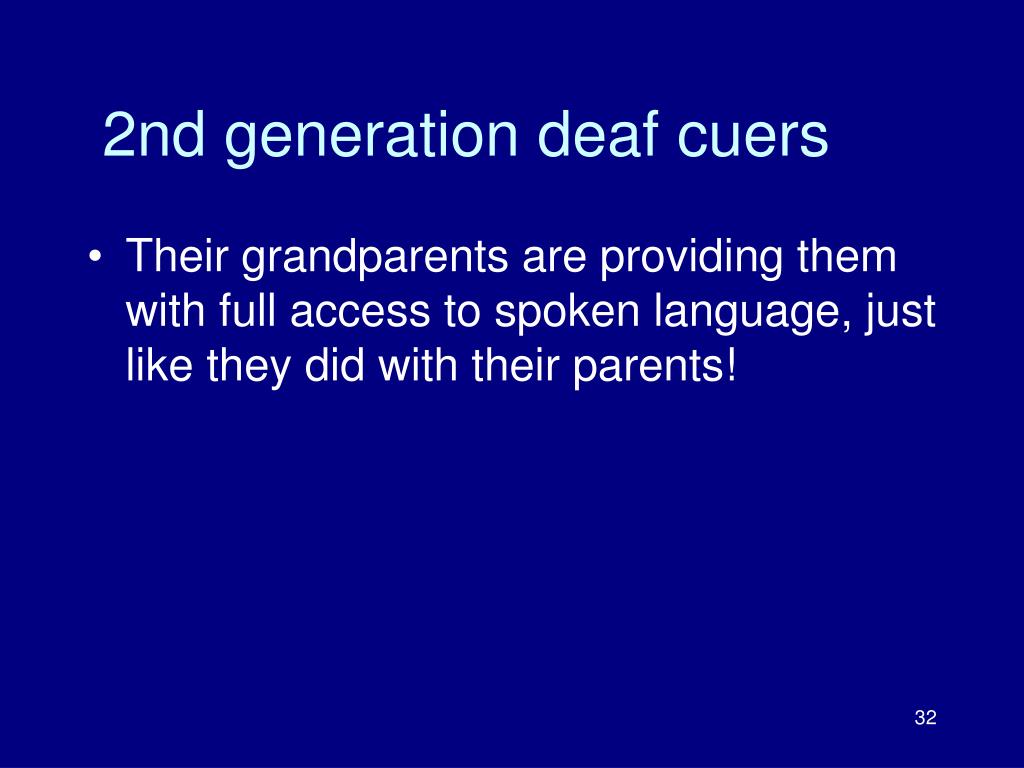 2nd generation deaf cuers

• Their grandparents are providing them with full access to spoken language, just like they did with their parents!

32